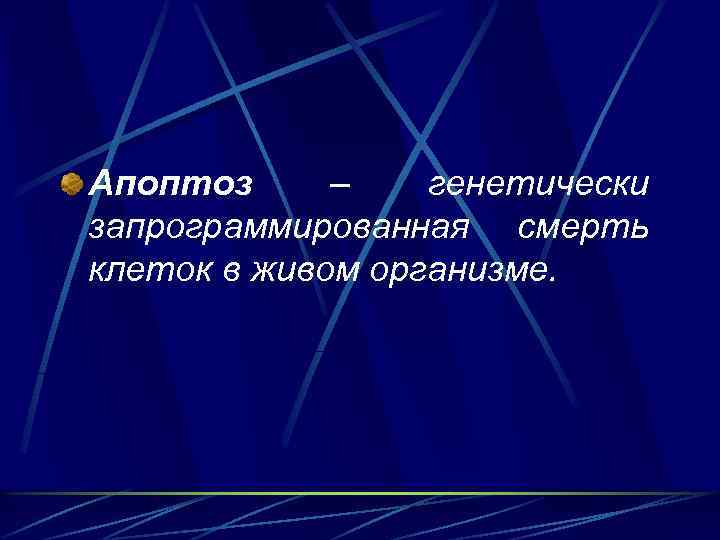 Апоптоз – генетически запрограммированная смерть клеток в живом организме.